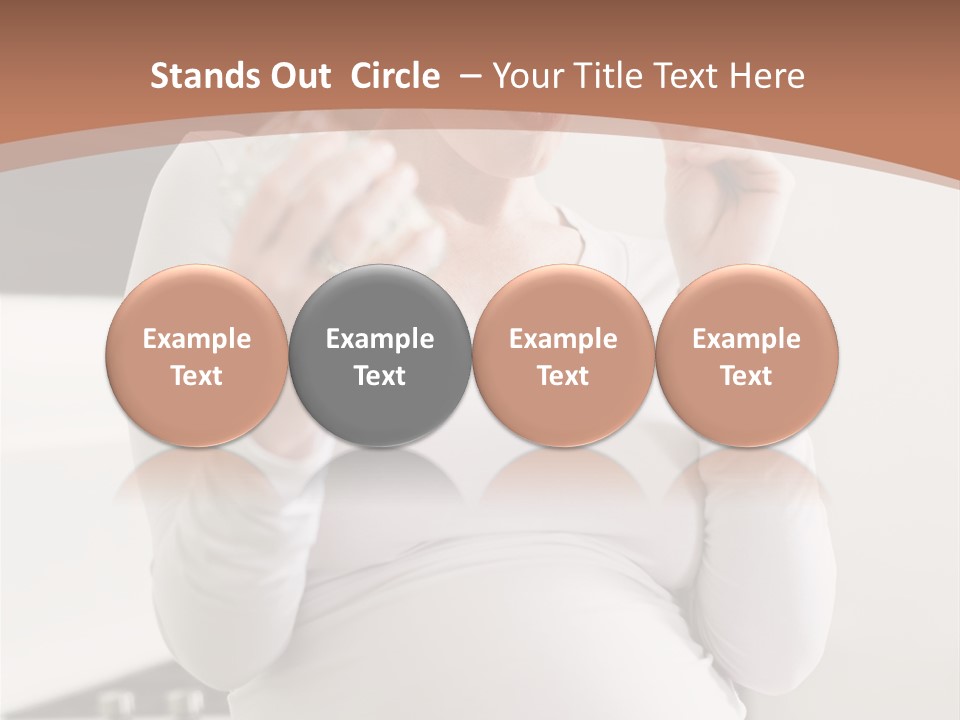 Stands Out Circle – Your Title Text Here

Example Text

Example Text

Example Text

Example Text